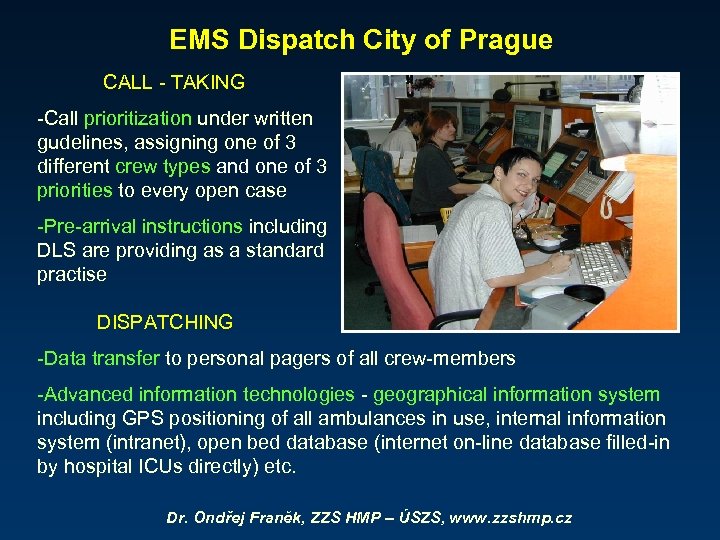 EMS Dispatch City of Prague

CALL - TAKING

-Call prioritization under written gudelines, assigning one of 3 different crew types and one of 3 priorities to every open case

-Pre-arrival instructions including DLS are providing as a standard practise

DISPATCHING

-Data transfer to personal pagers of all crew-members

-Advanced information technologies - geographical information system including GPS positioning of all ambulances in use, internal information system (intranet), open bed database (internet on-line database filled-in by hospital ICUs directly) etc.

Dr. Ondřej Franěk, ZZS HMP – ÚSZS, www.zzshmp.cz